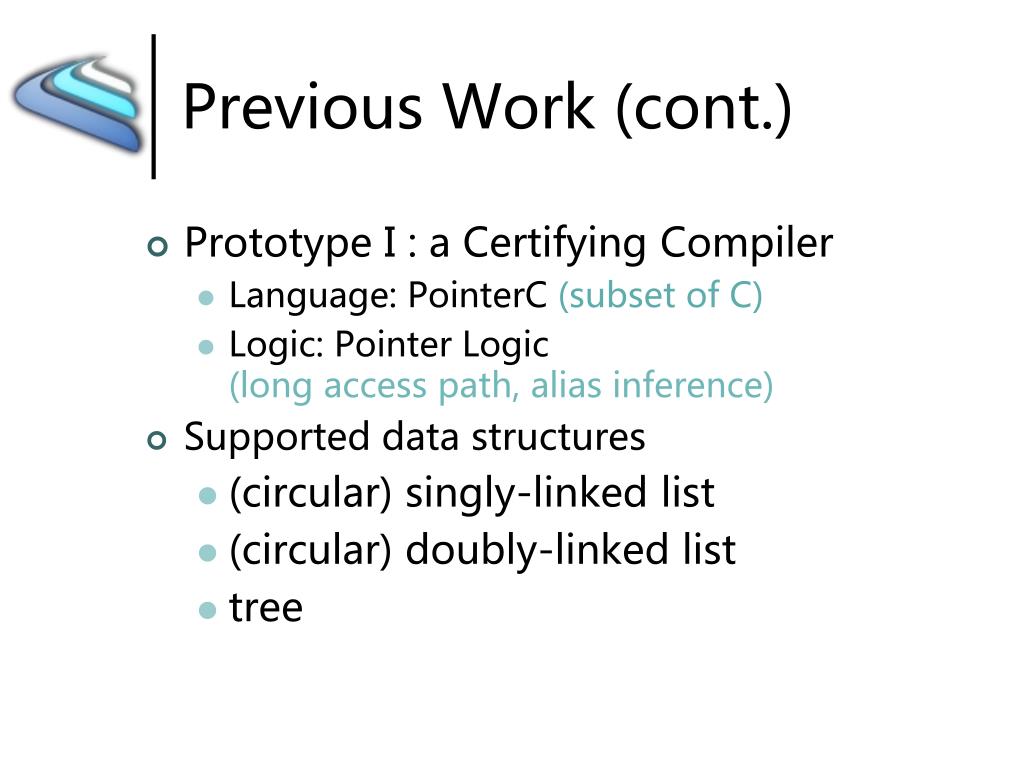 Previous Work (cont.)

Prototype I : a Certifying Compiler

Language: PointerC (subset of C)

Logic: Pointer Logic (long access path, alias inference)

Supported data structures

(circular) singly-linked list

(circular) doubly-linked list

tree